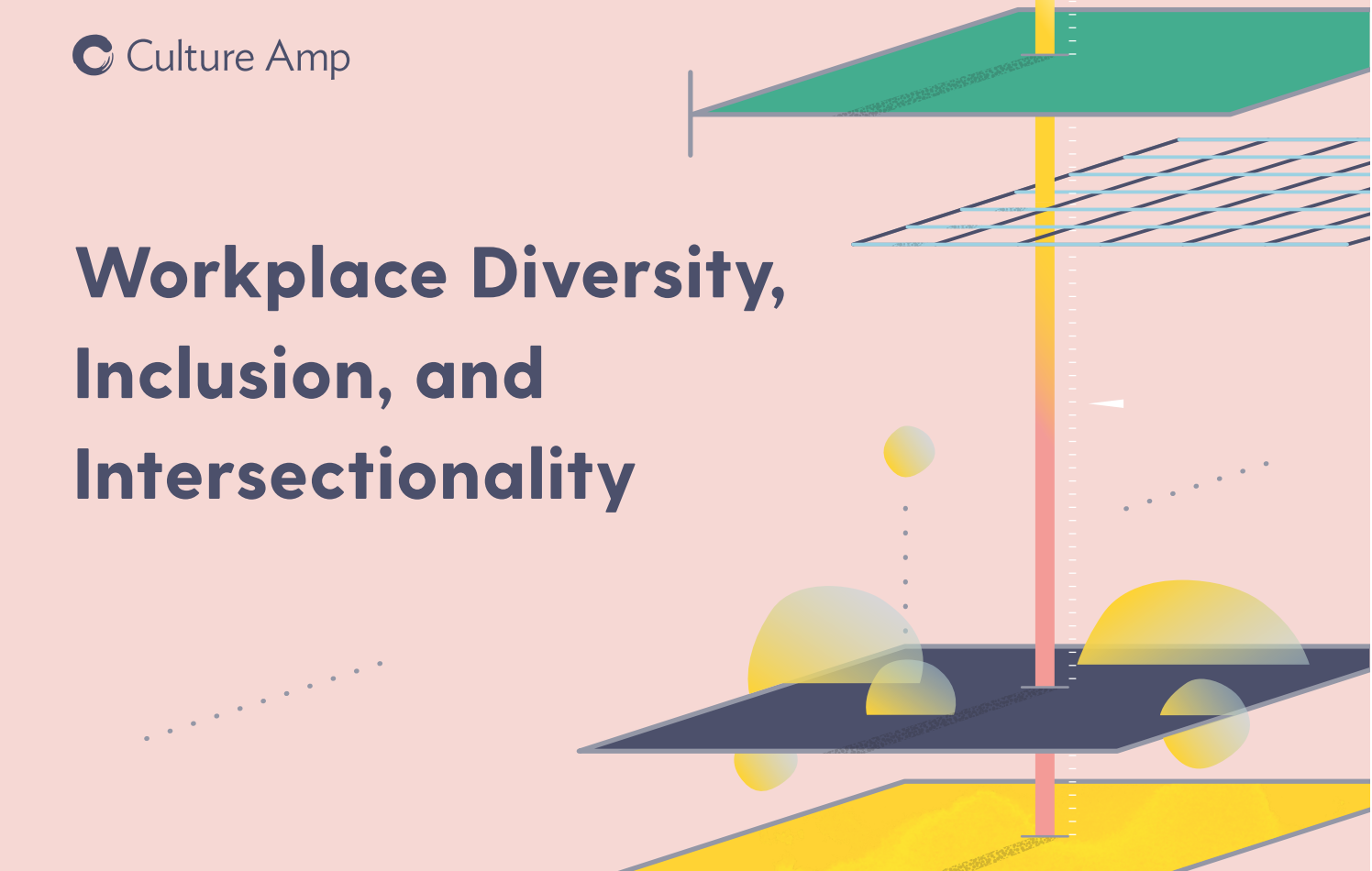 Culture Amp

Workplace Diversity, Inclusion, and Intersectionality